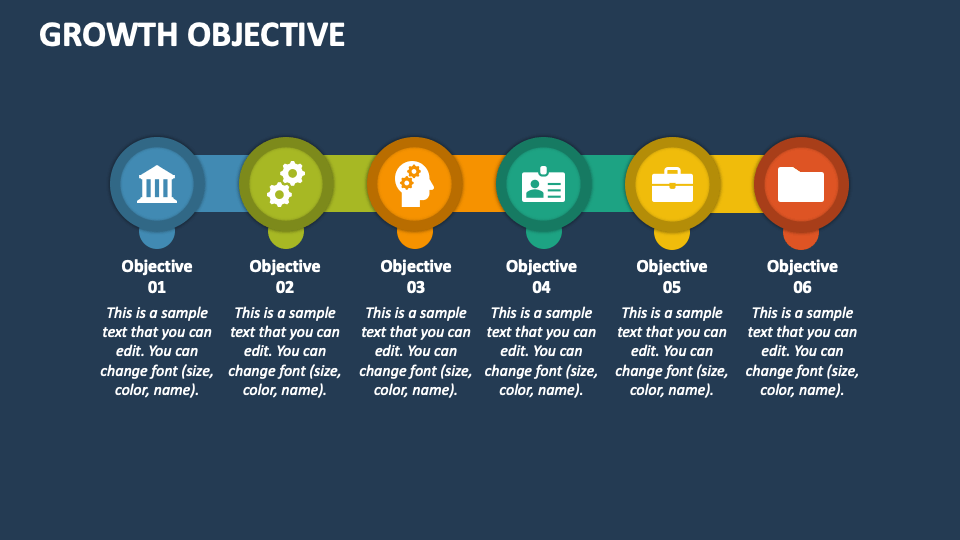 GROWTH OBJECTIVE

Objective 01

This is a sample text that you can edit. You can change font (size, color, name).

Objective 02

This is a sample text that you can edit. You can change font (size, color, name).

Objective 03

This is a sample text that you can edit. You can change font (size, color, name).

Objective 04

This is a sample text that you can edit. You can change font (size, color, name).

Objective 05

This is a sample text that you can edit. You can change font (size, color, name).

Objective 06

This is a sample text that you can edit. You can change font (size, color, name).